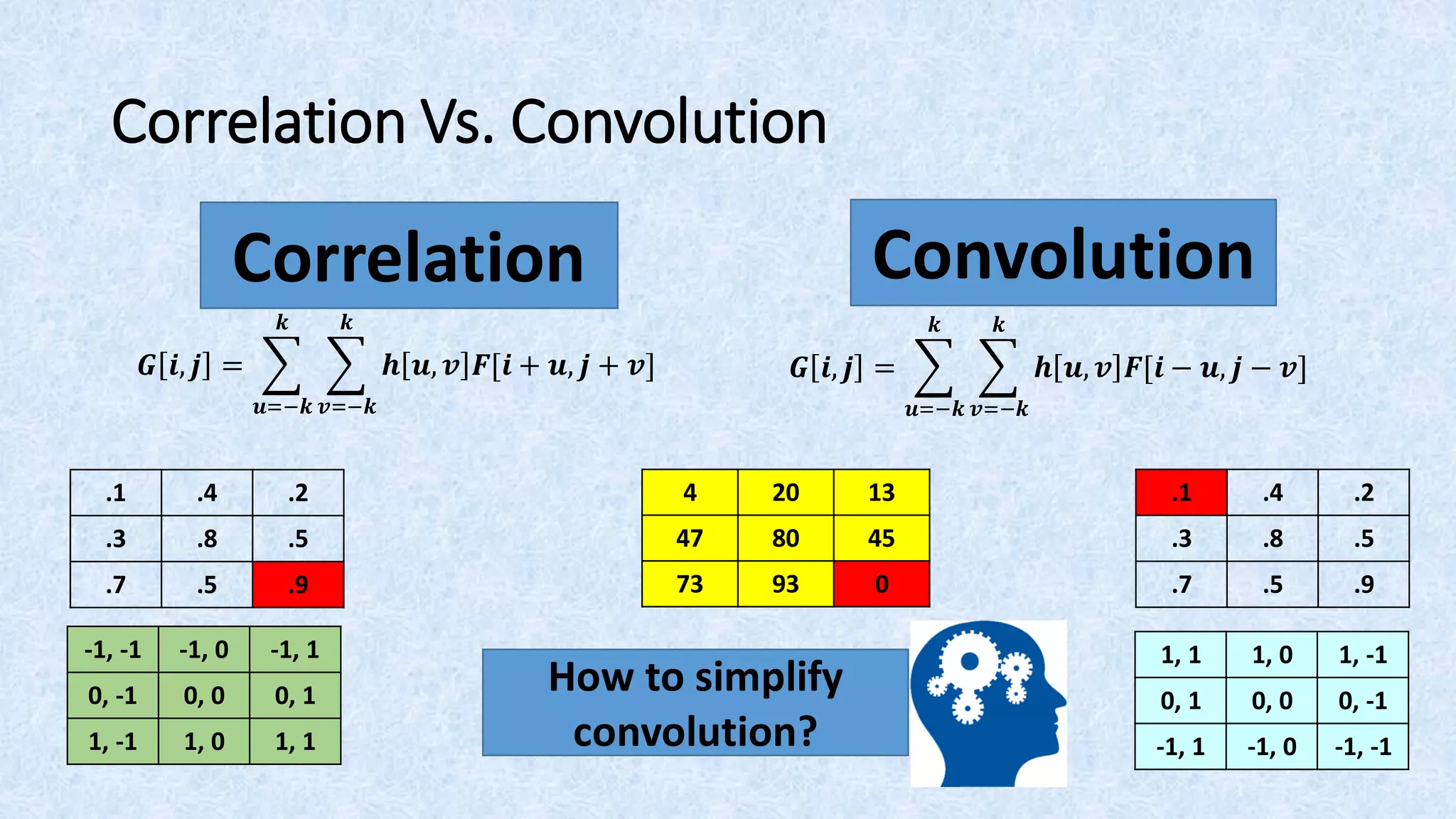 Correlation Vs. Convolution

Correlation

$G[i,j] = \sum_{u=-k}^{k} \sum_{v=-k}^{k} h[u,v]F[i+u, j+v]$

Convolution

$G[i,j] = \sum_{u=-k}^{k} \sum_{v=-k}^{k} h[u,v]F[i-u, j-v]$

| .1 | .4 | .2 |
|---|---|---|
| .3 | .8 | .5 |
| .7 | .5 | .9 |

| -1, -1 | -1, 0 | -1, 1 |
|---|---|---|
| 0, -1 | 0, 0 | 0, 1 |
| 1, -1 | 1, 0 | 1, 1 |

| 4 | 20 | 13 |
|---|---|---|
| 47 | 80 | 45 |
| 73 | 93 | 0 |

How to simplify convolution?

| .1 | .4 | .2 |
|---|---|---|
| .3 | .8 | .5 |
| .7 | .5 | .9 |

| 1, 1 | 1, 0 | 1, -1 |
|---|---|---|
| 0, 1 | 0, 0 | 0, -1 |
| -1, 1 | -1, 0 | -1, -1 |